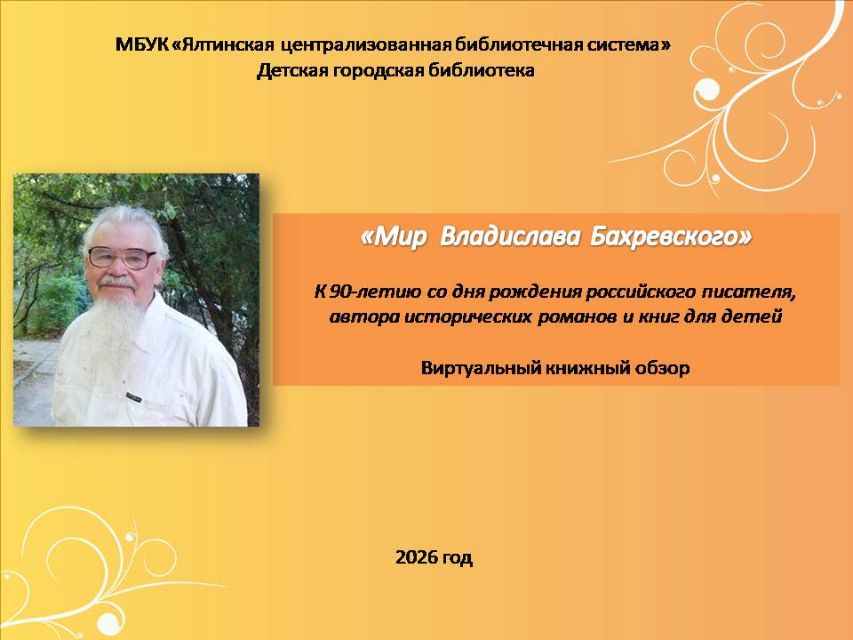 МБУК «Ялтинская централизованная библиотечная система»
Детская городская библиотека

«Мир Владислава Бахревского»

К 90-летию со дня рождения российского писателя, автора исторических романов и книг для детей

Виртуальный книжный обзор

2026 год